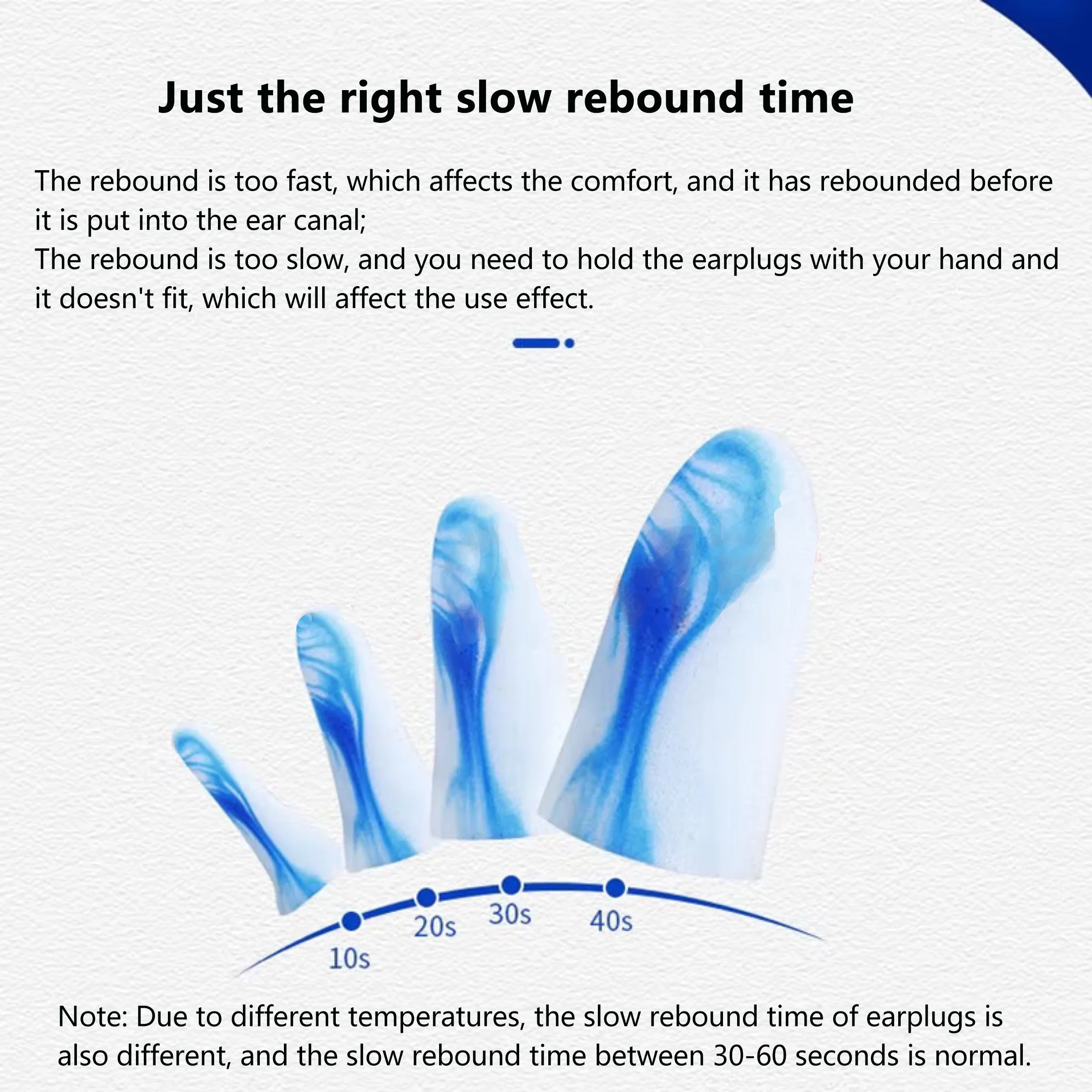 Just the right slow rebound time

The rebound is too fast, which affects the comfort, and it has rebounded before it is put into the ear canal;
The rebound is too slow, and you need to hold the earplugs with your hand and it doesn't fit, which will affect the use effect.

10s
20s
30s
40s

Note: Due to different temperatures, the slow rebound time of earplugs is also different, and the slow rebound time between 30-60 seconds is normal.